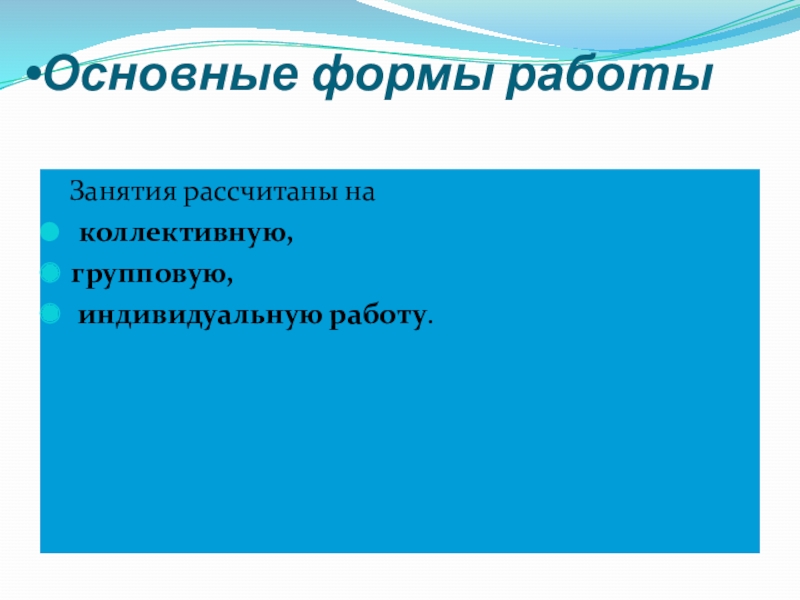 •Основные формы работы

Занятия рассчитаны на

коллективную,

групповую,

индивидуальную работу.